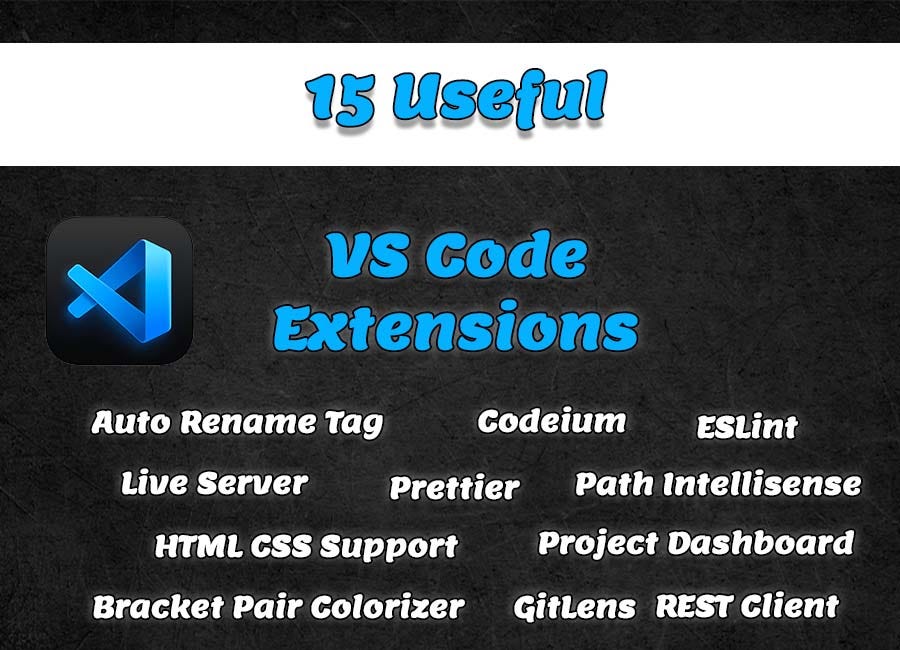 15 Useful

VS Code Extensions

Auto Rename Tag Codeium ESLint

Live Server Prettier Path Intellisense

HTML CSS Support Project Dashboard

Bracket Pair Colorizer GitLens REST Client